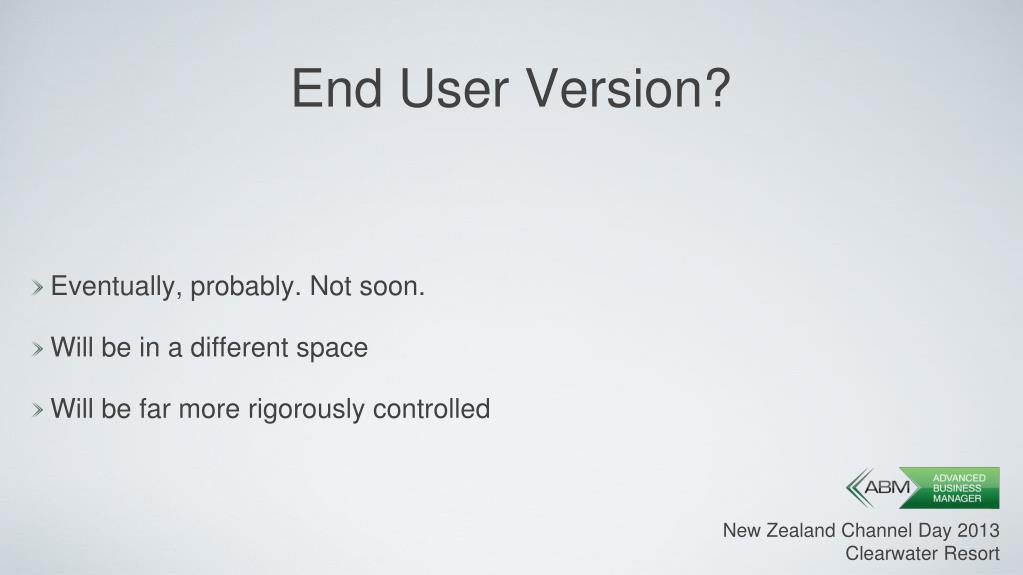 End User Version?

Eventually, probably. Not soon.

Will be in a different space

Will be far more rigorously controlled

ABM ADVANCED BUSINESS MANAGER

New Zealand Channel Day 2013
Clearwater Resort